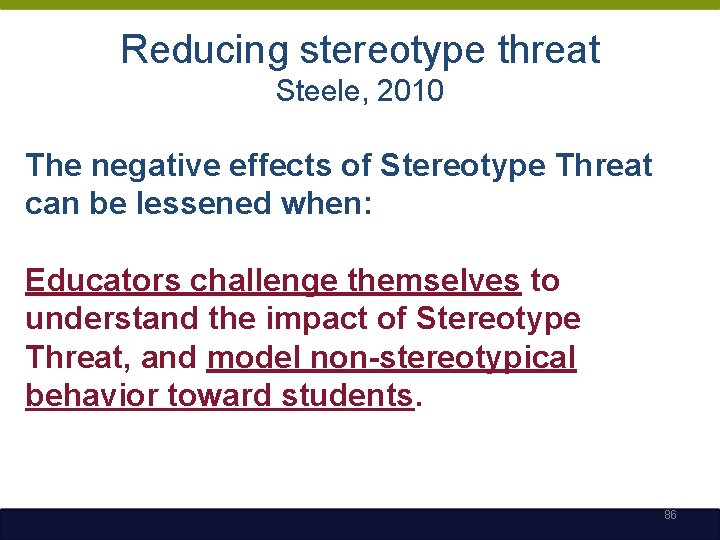 Reducing stereotype threat
Steele, 2010

The negative effects of Stereotype Threat can be lessened when:

Educators challenge themselves to understand the impact of Stereotype Threat, and model non-stereotypical behavior toward students.

86